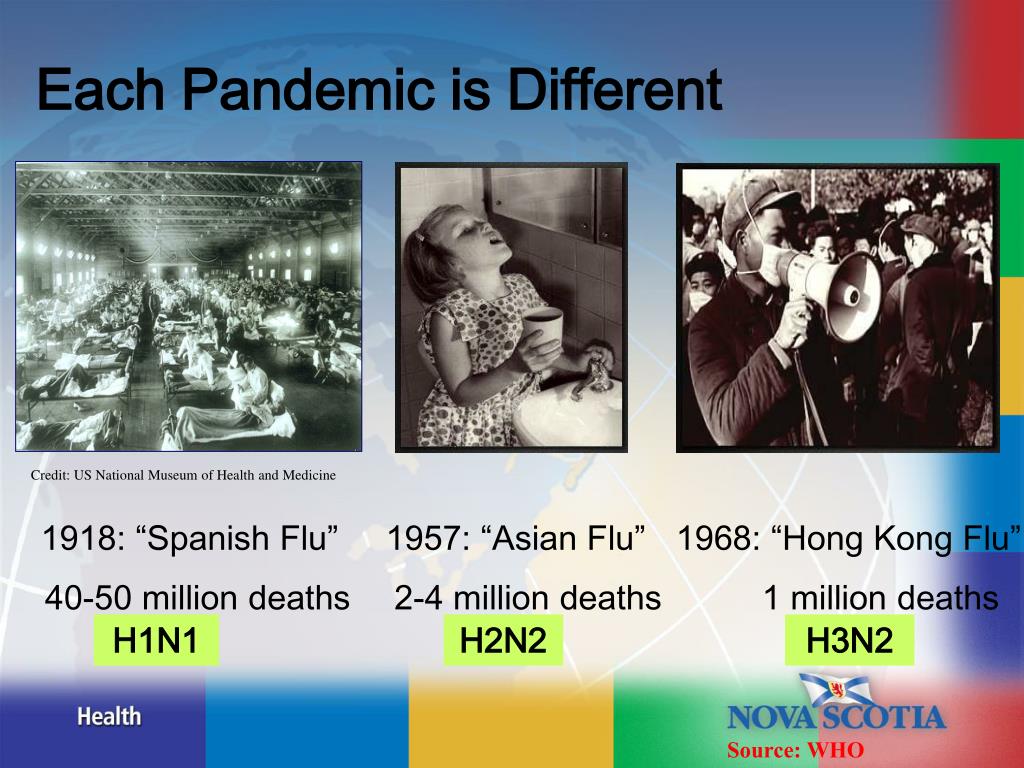 Each Pandemic is Different

Credit: US National Museum of Health and Medicine

1918: “Spanish Flu”
40-50 million deaths
H1N1

1957: “Asian Flu”
2-4 million deaths
H2N2

1968: “Hong Kong Flu”
1 million deaths
H3N2

Health

NOVA SCOTIA

Source: WHO